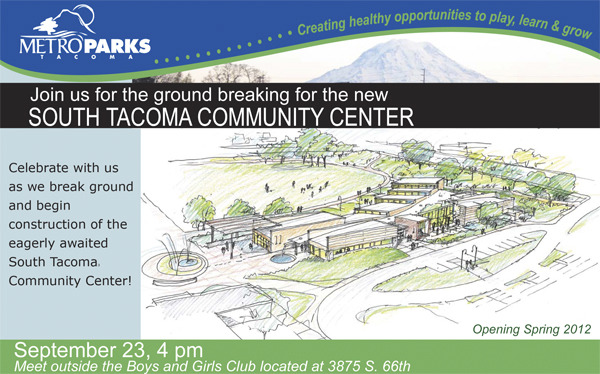 METRO PARKS
TACOMA

Creating healthy opportunities to play, learn & grow

Join us for the ground breaking for the new
SOUTH TACOMA COMMUNITY CENTER

Celebrate with us as we break ground and begin construction of the eagerly awaited South Tacoma Community Center!

Opening Spring 2012

September 23, 4 pm
Meet outside the Boys and Girls Club located at 3875 S. 66th